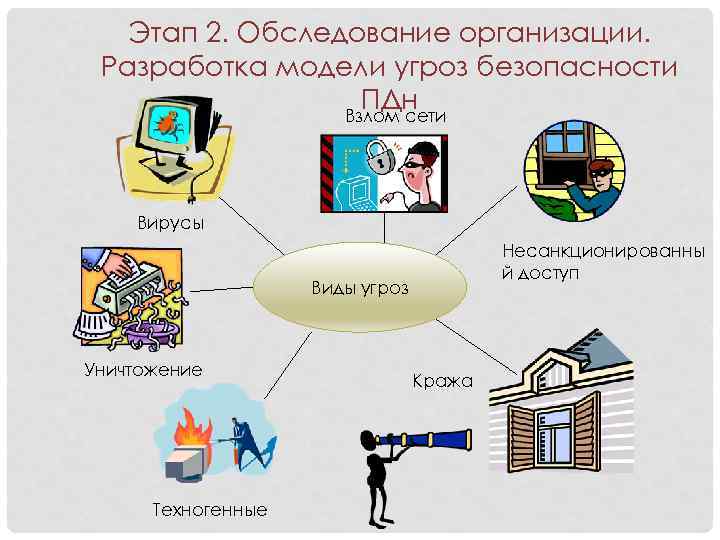 Этап 2. Обследование организации. Разработка модели угроз безопасности ПДн

Взлом сети

Вирусы

Несанкционированный доступ

Виды угроз

Уничтожение

Кража

Техногенные